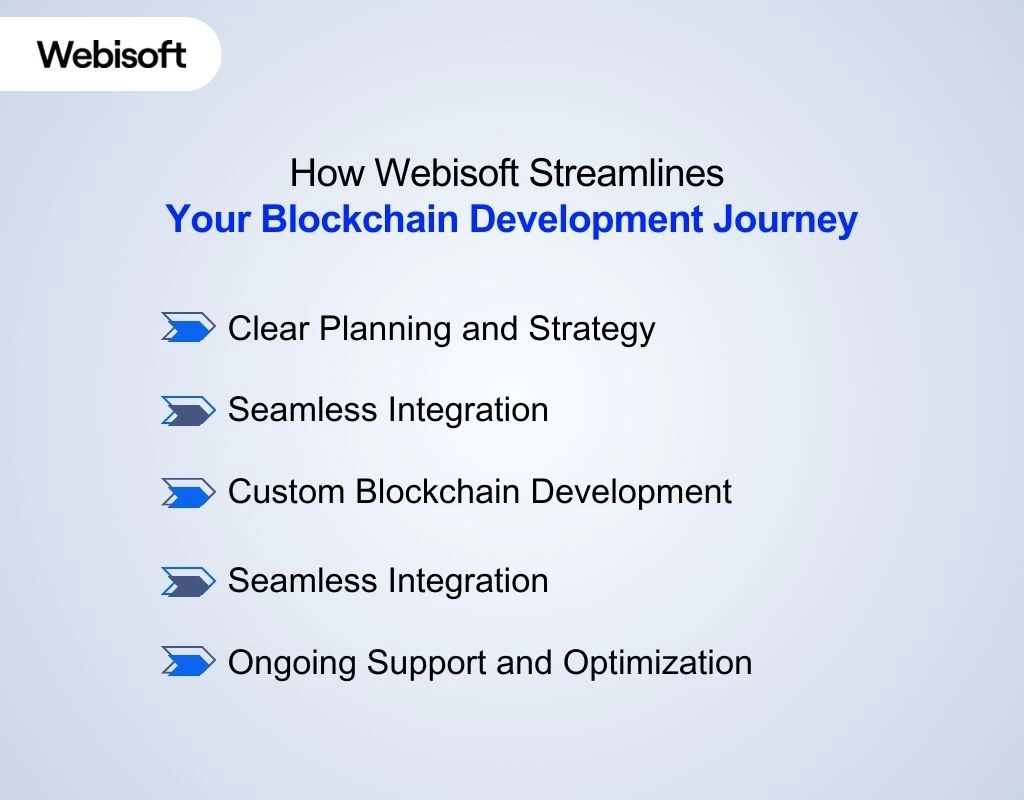 Webisoft

How Webisoft Streamlines
Your Blockchain Development Journey

Clear Planning and Strategy

Seamless Integration

Custom Blockchain Development

Seamless Integration

Ongoing Support and Optimization